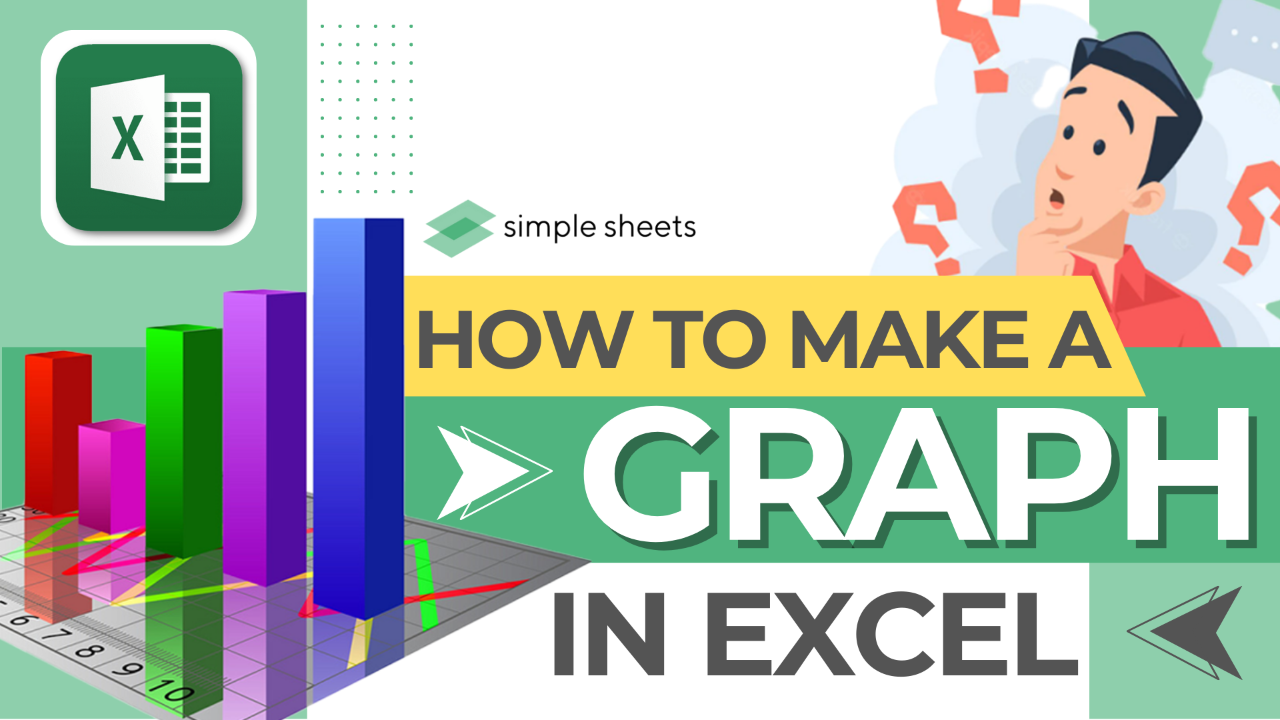 X

simple sheets

HOW TO MAKE A

GRAPH

IN EXCEL

6
7
8
9
10